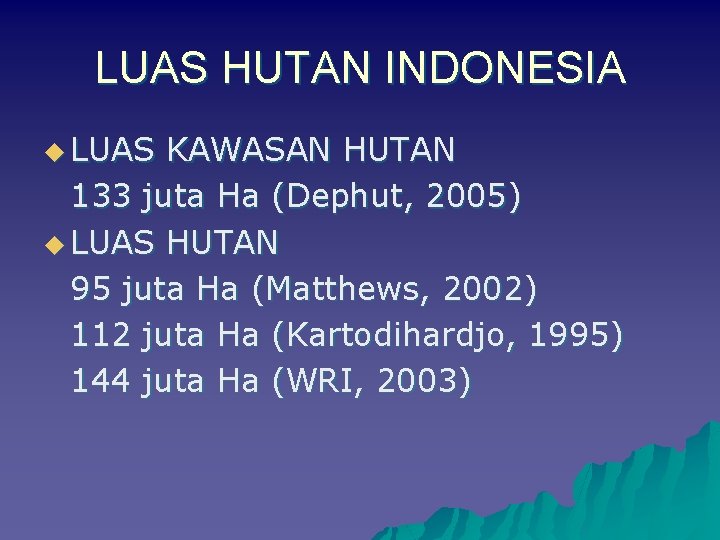 LUAS HUTAN INDONESIA

◆ LUAS KAWASAN HUTAN
133 juta Ha (Dephut, 2005)

◆ LUAS HUTAN
95 juta Ha (Matthews, 2002)
112 juta Ha (Kartodihardjo, 1995)
144 juta Ha (WRI, 2003)